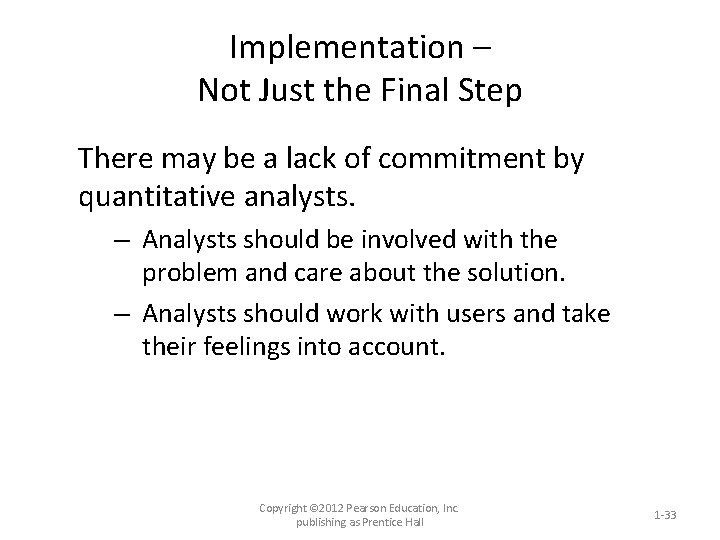 Implementation –
Not Just the Final Step

There may be a lack of commitment by quantitative analysts.

– Analysts should be involved with the problem and care about the solution.

– Analysts should work with users and take their feelings into account.

Copyright ©2012 Pearson Education, Inc. publishing as Prentice Hall

1-33